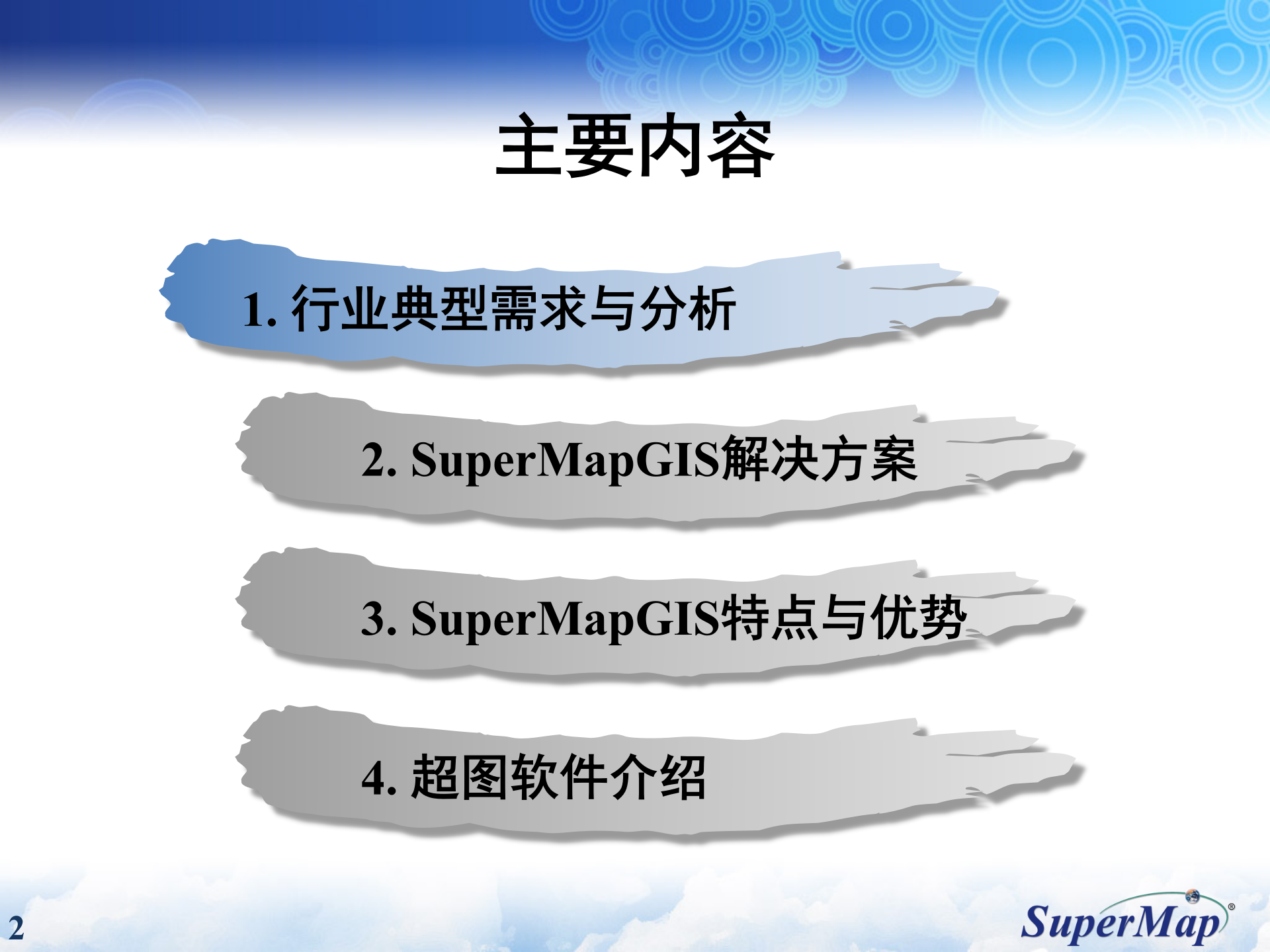 主要内容

1. 行业典型需求与分析

2. SuperMapGIS解决方案

3. SuperMapGIS特点与优势

4. 超图软件介绍

2

SuperMap®